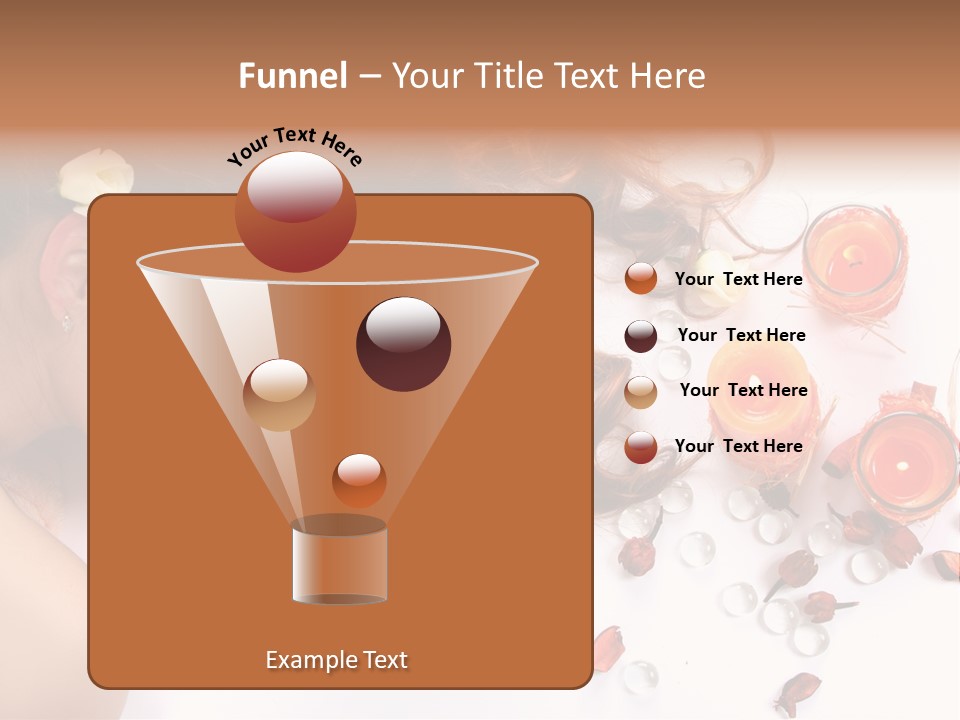 Funnel – Your Title Text Here

Your Text Here

Your Text Here

Your Text Here

Your Text Here

Your Text Here

Example Text